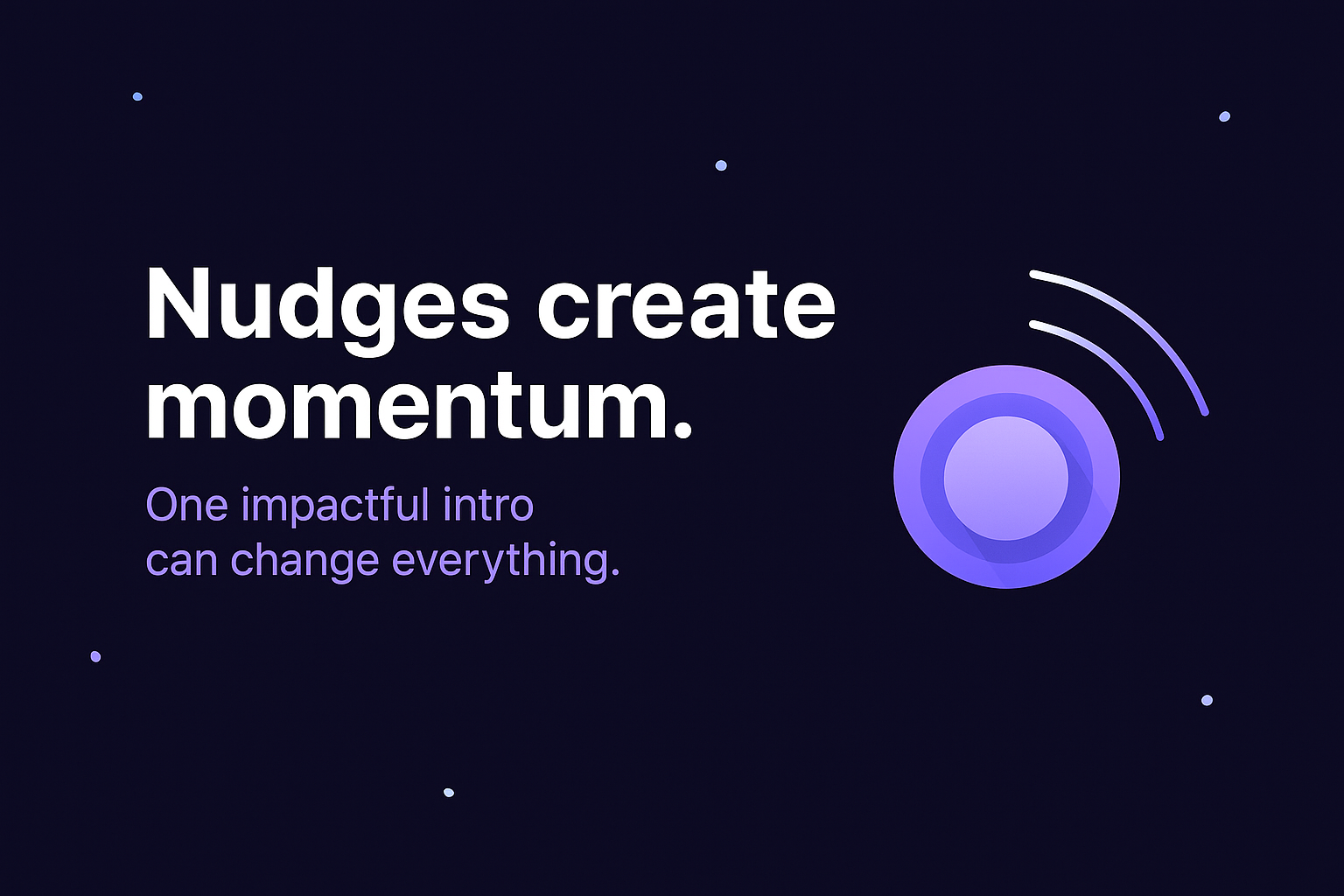 Nudges create momentum.

One impactful intro can change everything.